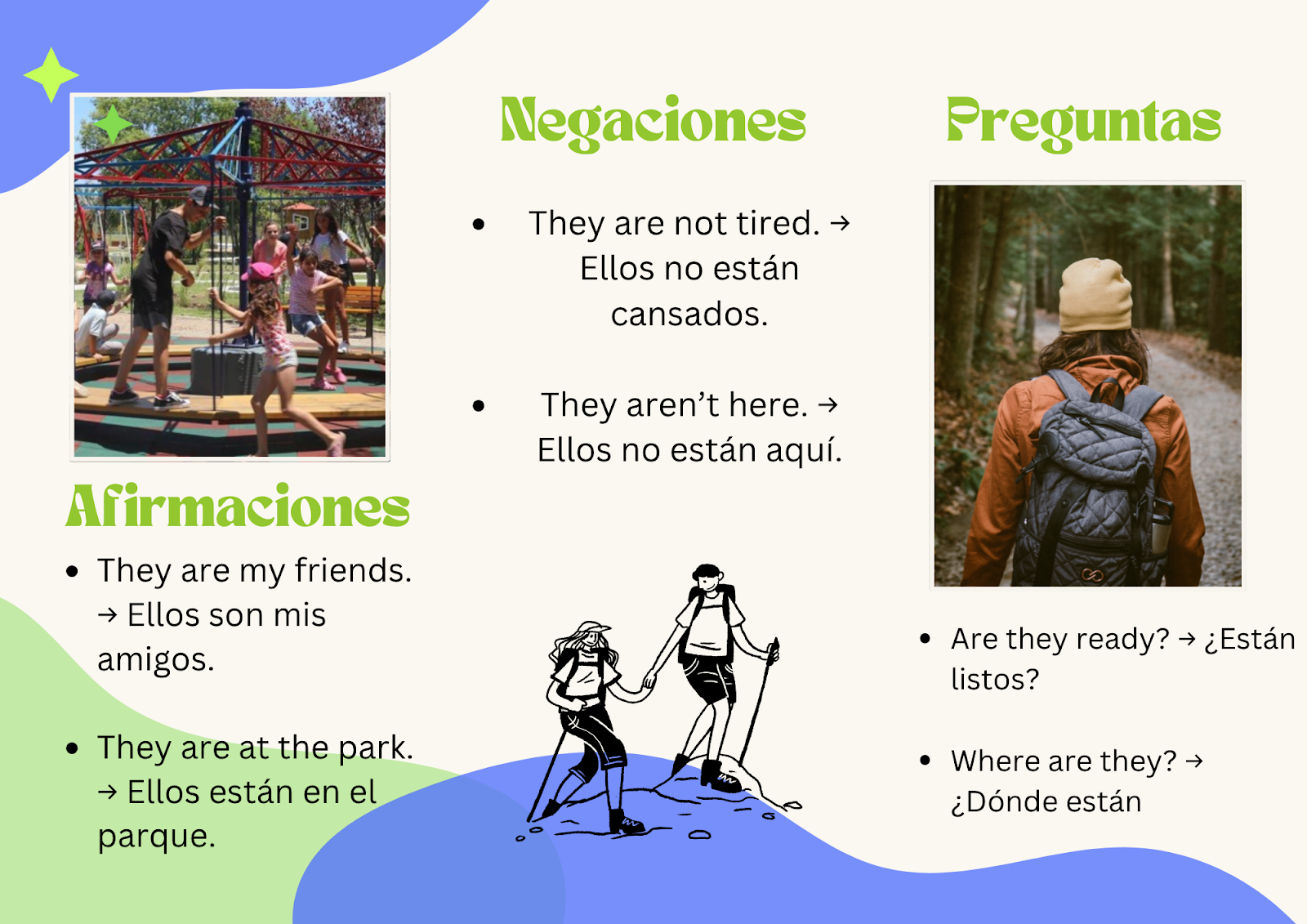 Afirmaciones

- They are my friends. → Ellos son mis amigos.

- They are at the park. → Ellos están en el parque.

Negaciones

- They are not tired. → Ellos no están cansados.

- They aren't here. → Ellos no están aquí.

Preguntas

- Are they ready? → ¿Están listos?

- Where are they? → ¿Dónde están